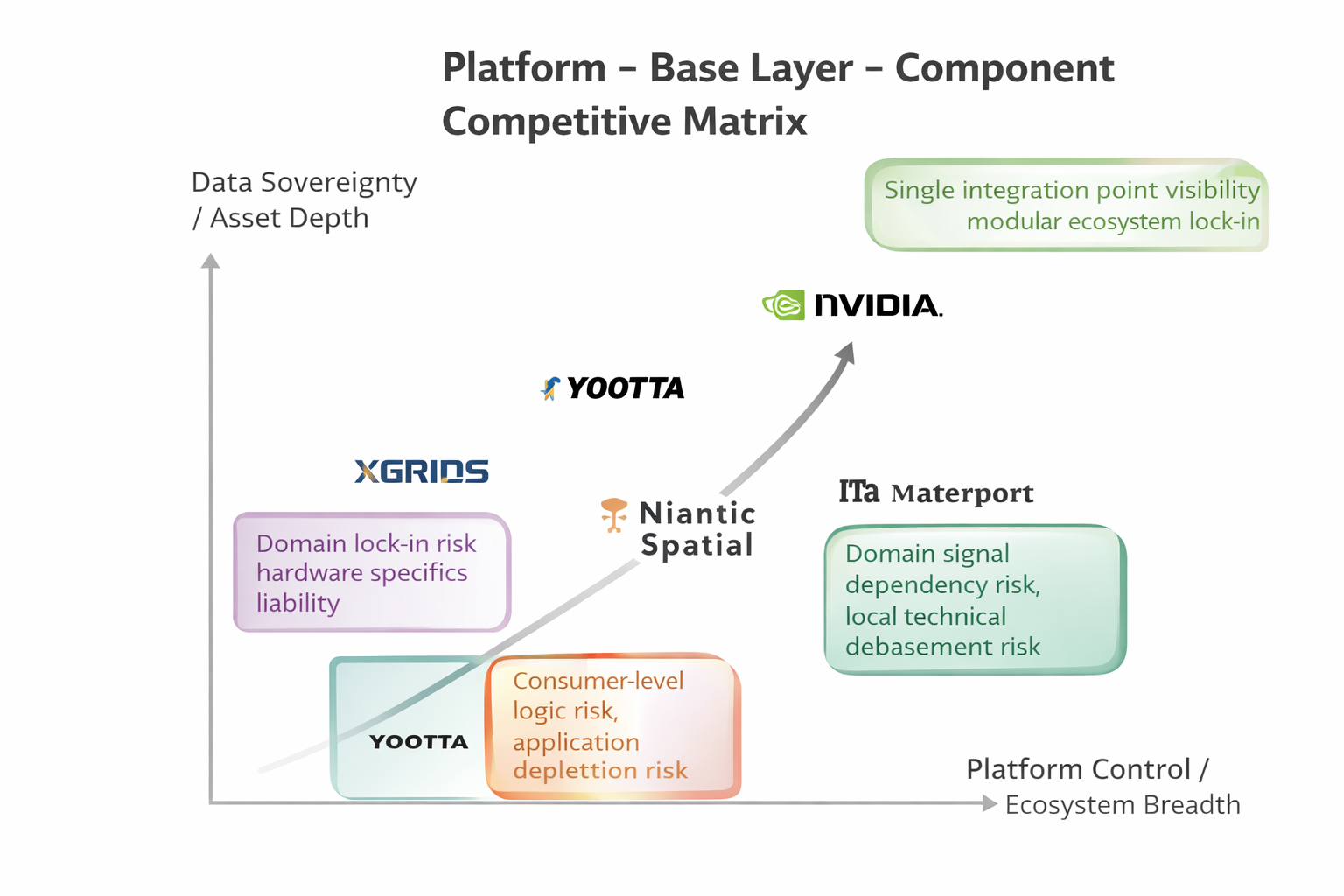 Platform – Base Layer – Component Competitive Matrix

Data Sovereignty / Asset Depth

Single integration point visibility modular ecosystem lock-in

NVIDIA.

YOOTTA

XGRIDS

Niantic Spatial

ITa Materport

Domain lock-in risk hardware specifics liability

Domain signal dependency risk, local technical debasement risk

YOOTTA

Consumer-level logic risk, application deplettion risk

Platform Control / Ecosystem Breadth